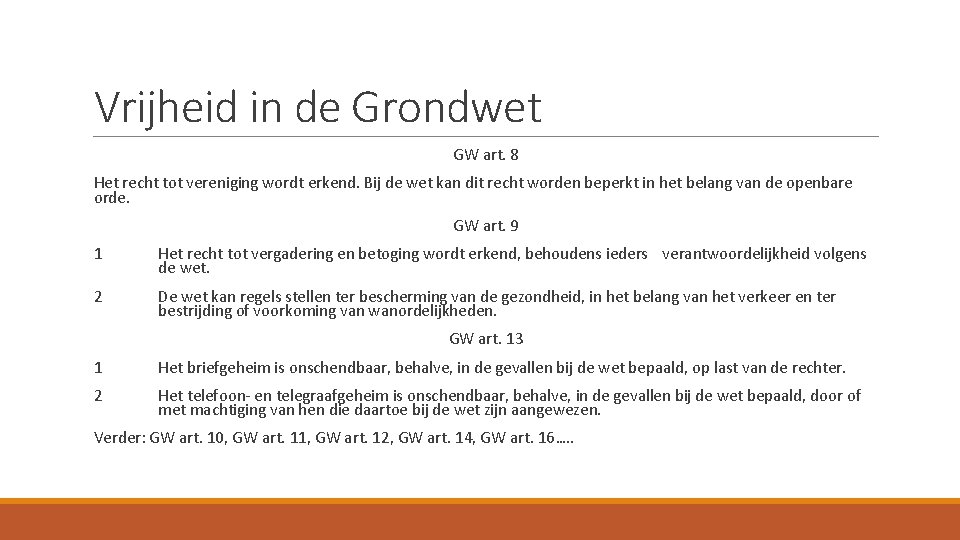 Vrijheid in de Grondwet

GW art. 8

Het recht tot vereniging wordt erkend. Bij de wet kan dit recht worden beperkt in het belang van de openbare orde.

GW art. 9

1 Het recht tot vergadering en betoging wordt erkend, behoudens ieders verantwoordelijkheid volgens de wet.

2 De wet kan regels stellen ter bescherming van de gezondheid, in het belang van het verkeer en ter bestrijding of voorkoming van wanordelijkheden.

GW art. 13

1 Het briefgeheim is onschendbaar, behalve, in de gevallen bij de wet bepaald, op last van de rechter.

2 Het telefoon- en telegraafgeheim is onschendbaar, behalve, in de gevallen bij de wet bepaald, door of met machtiging van hen die daartoe bij de wet zijn aangewezen.

Verder: GW art. 10, GW art. 11, GW art. 12, GW art. 14, GW art. 16…..